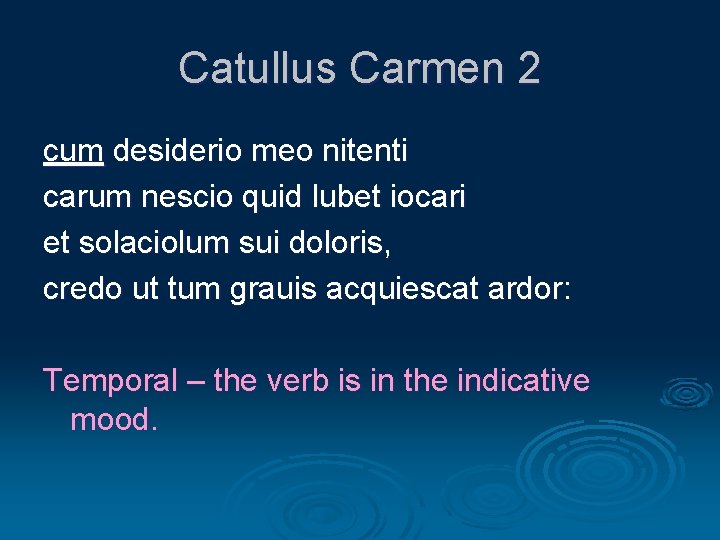 Catullus Carmen 2

cum desiderio meo nitenti
carum nescio quid lubet iocari
et solaciolum sui doloris,
credo ut tum grauis acquiescat ardor:

Temporal – the verb is in the indicative mood.